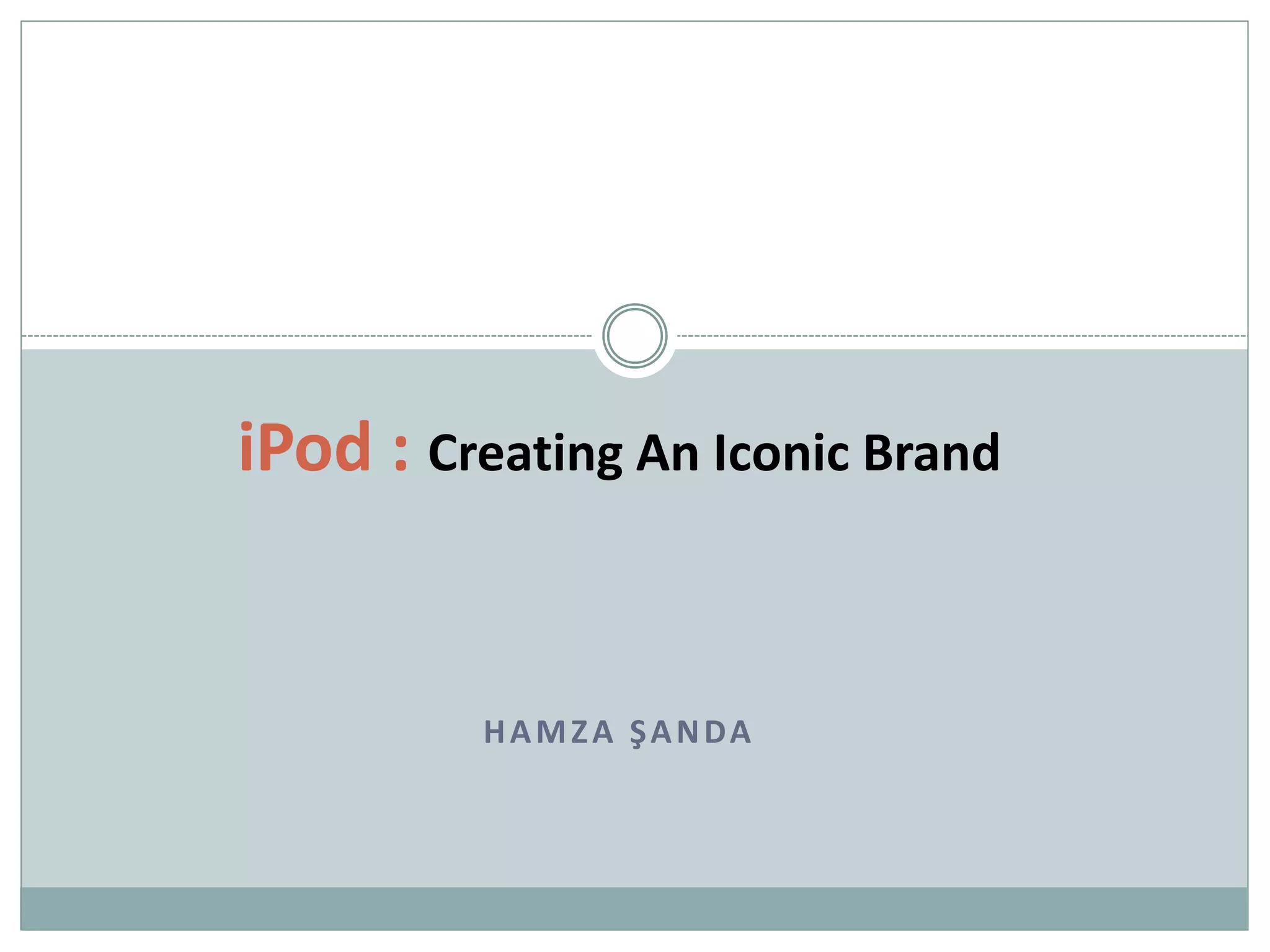 iPod : Creating An Iconic Brand

HAMZA ŞANDA